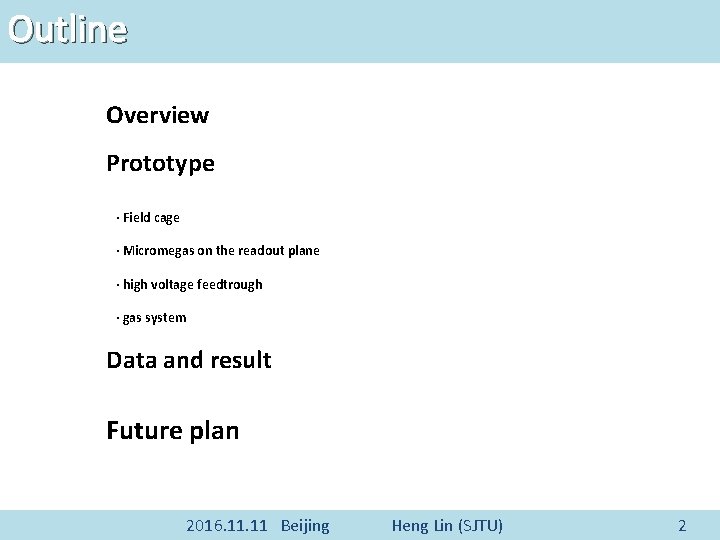 Outline

Overview

Prototype

· Field cage

· Micromegas on the readout plane

· high voltage feedtrough

· gas system

Data and result

Future plan

2016.11.11 Beijing Heng Lin (SJTU) 2